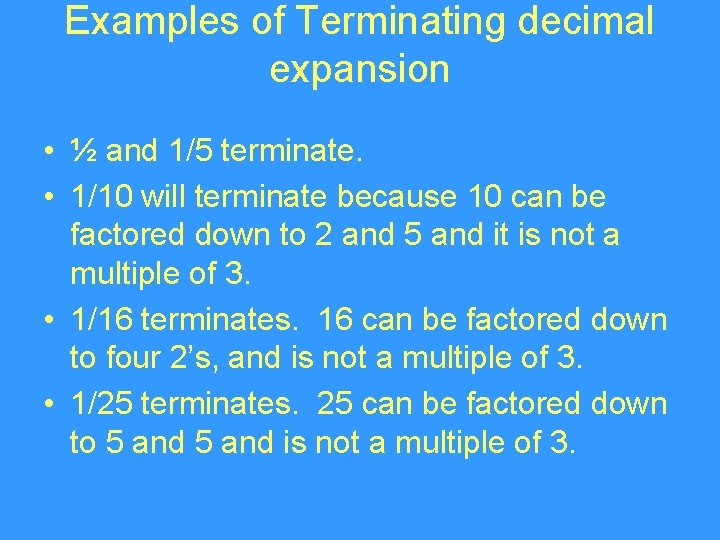 Examples of Terminating decimal expansion

• ½ and 1/5 terminate.
• 1/10 will terminate because 10 can be factored down to 2 and 5 and it is not a multiple of 3.
• 1/16 terminates. 16 can be factored down to four 2’s, and is not a multiple of 3.
• 1/25 terminates. 25 can be factored down to 5 and 5 and is not a multiple of 3.